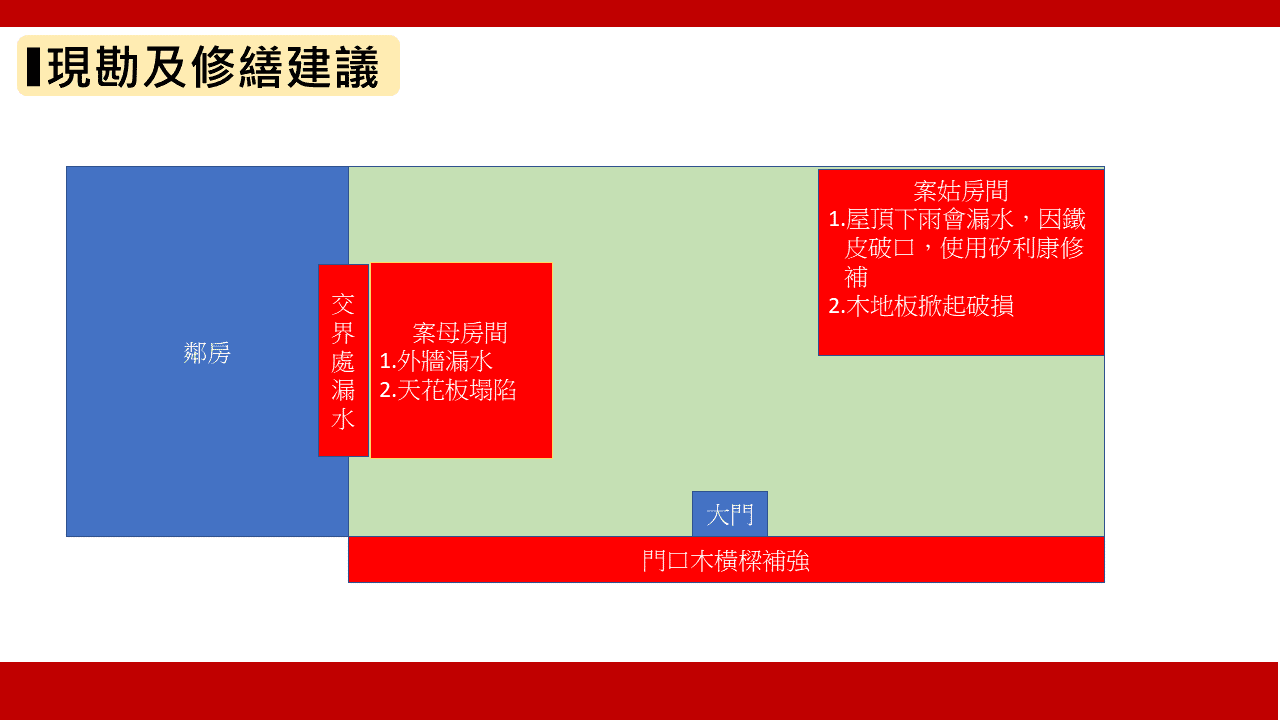 現勘及修繕建議

鄰房

交界處漏水

案母房間
1.外牆漏水
2.天花板塌陷

案姑房間
1.屋頂下雨會漏水，因鐵皮破口，使用矽利康修補
2.木地板掀起破損

大門

門口木橫樑補強